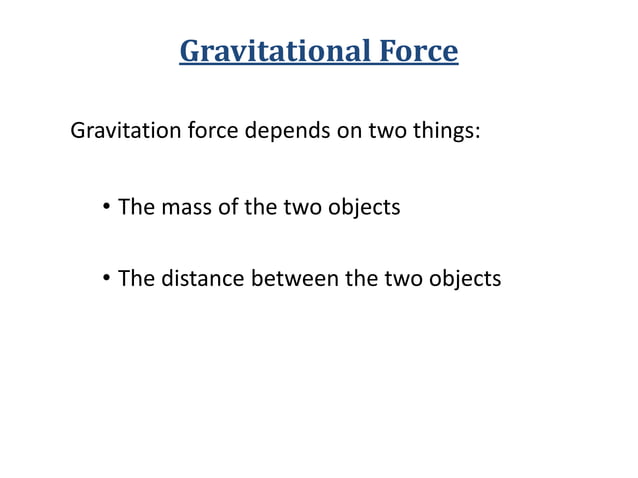 Gravitational Force

Gravitation force depends on two things:

• The mass of the two objects

• The distance between the two objects